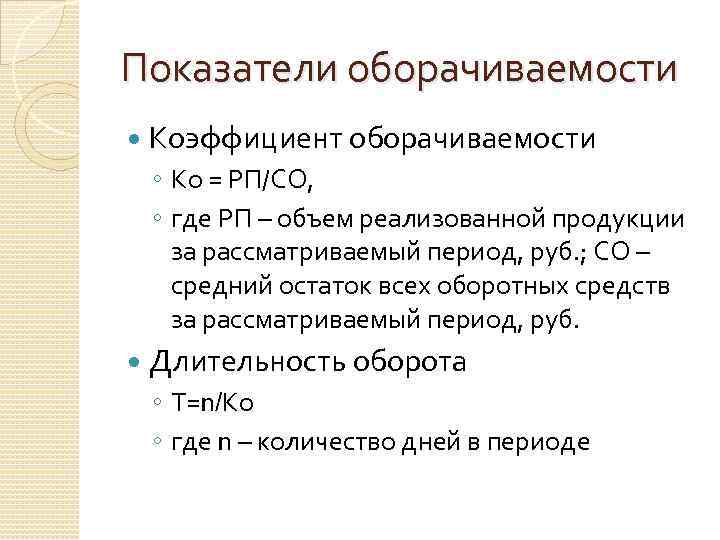 Показатели оборачиваемости

Коэффициент оборачиваемости

Ко = РП/СО,

где РП – объем реализованной продукции за рассматриваемый период, руб.; СО – средний остаток всех оборотных средств за рассматриваемый период, руб.

Длительность оборота

Т=n/Ко

где n – количество дней в периоде